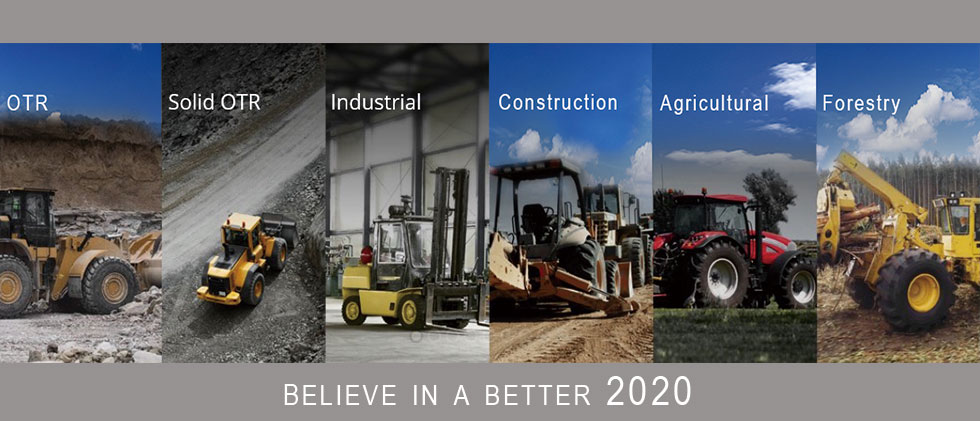 OTR

Solid OTR

Industrial

Construction

Agricultural

Forestry

BELIEVE IN A BETTER 2020